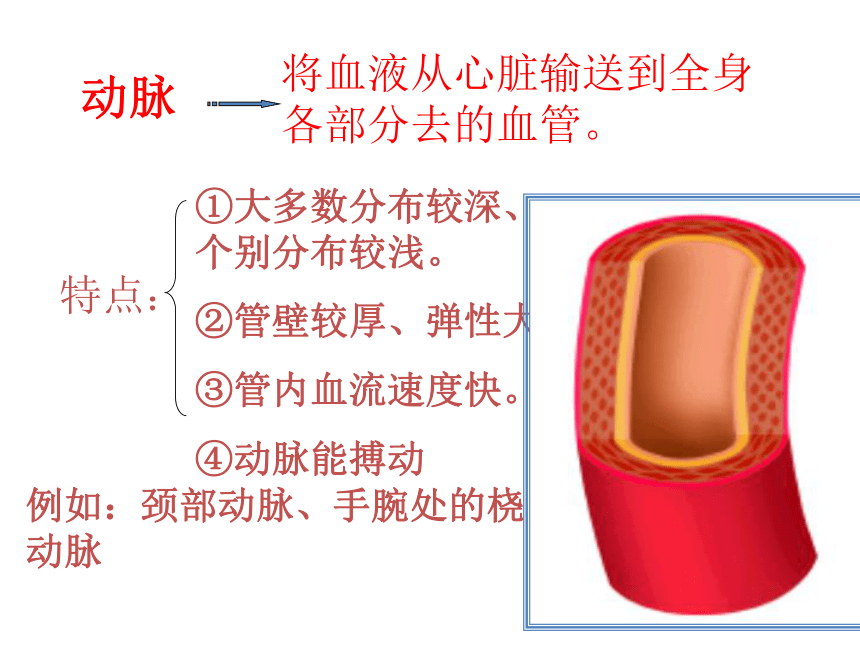 动脉

将血液从心脏输送到全身各部分去的血管。

特点：

①大多数分布较深、个别分布较浅。

②管壁较厚、弹性大

③管内血流速度快。

④动脉能搏动

例如：颈部动脉、手腕处的桡动脉